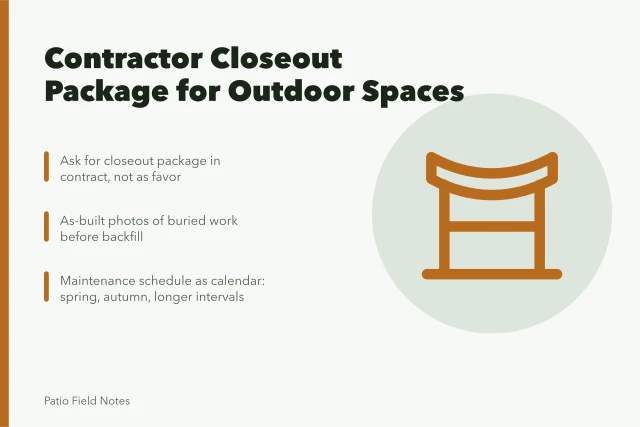 Contractor Closeout Package for Outdoor Spaces

Ask for closeout package in contract, not as favor

As-built photos of buried work before backfill

Maintenance schedule as calendar: spring, autumn, longer intervals

Patio Field Notes